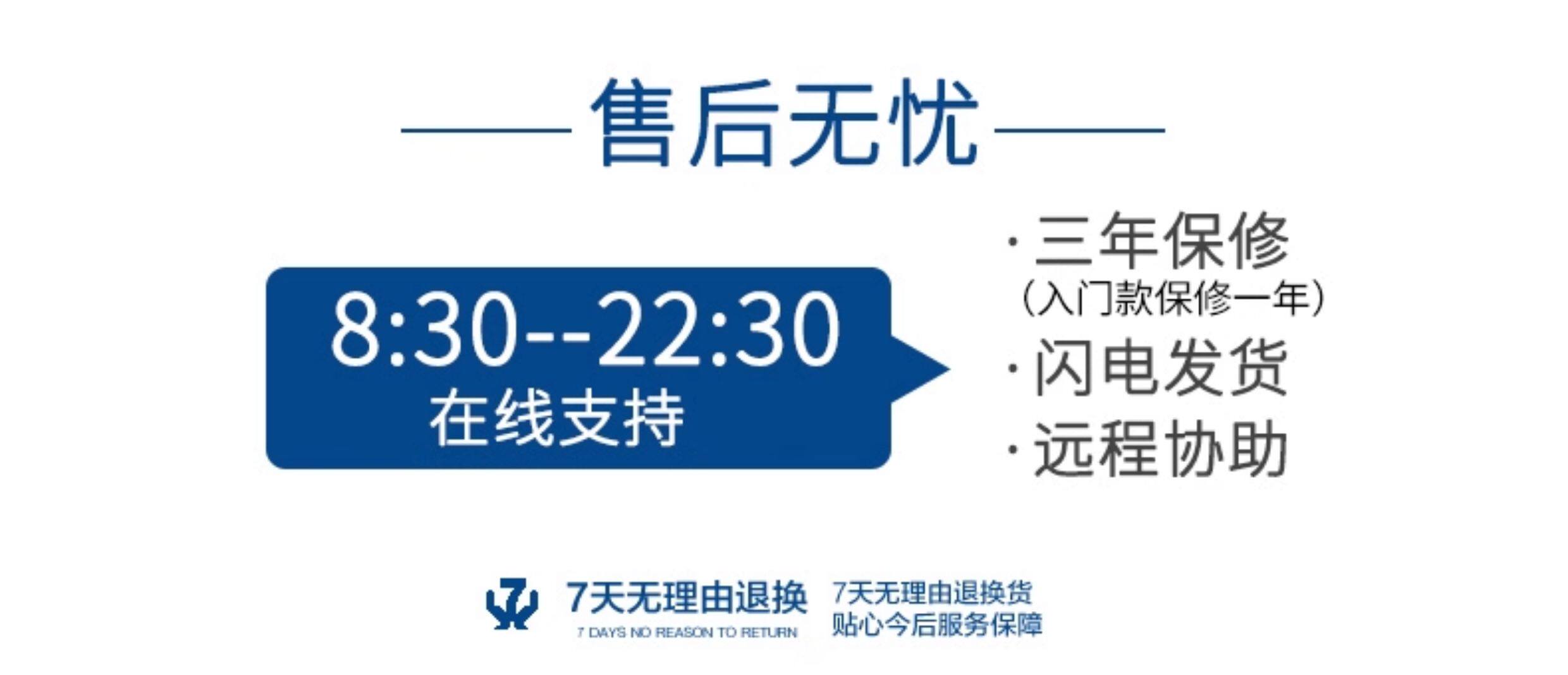 售后无忧

8:30--22:30
在线支持

· 三年保修
（入门款保修一年）
· 闪电发货
· 远程协助

7
7天无理由退换
7 DAYS NO REASON TO RETURN
7天无理由退换货
贴心今后服务保障